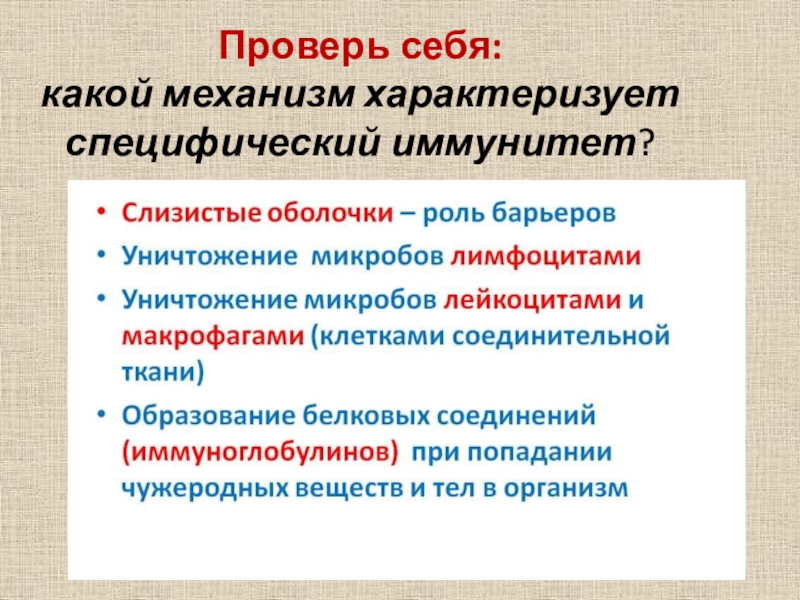 Проверь себя:
какой механизм характеризует специфический иммунитет?

• Слизистые оболочки – роль барьеров
• Уничтожение  микробов лимфоцитами
• Уничтожение микробов лейкоцитами и макрофагами (клетками соединительной ткани)
• Образование белковых соединений (иммуноглобулинов)  при попадании чужеродных веществ и тел в организм